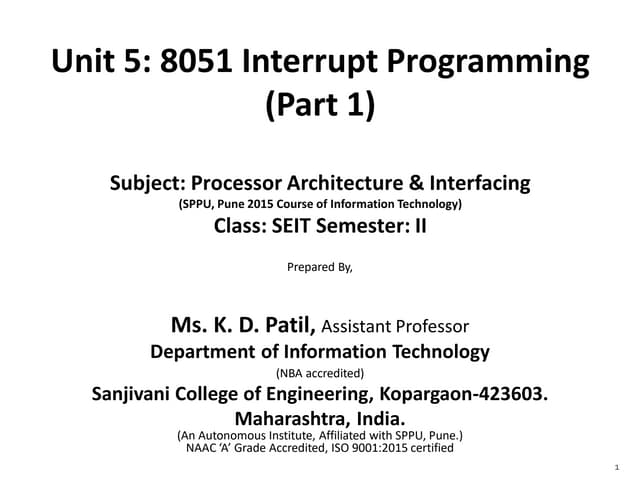 Unit 5: 8051 Interrupt Programming (Part 1)

Subject: Processor Architecture & Interfacing
(SPPU, Pune 2015 Course of Information Technology)
Class: SEIT Semester: II

Prepared By,

Ms. K. D. Patil, Assistant Professor
Department of Information Technology
(NBA accredited)
Sanjivani College of Engineering, Kopargaon-423603.
Maharashtra, India.
(An Autonomous Institute, Affiliated with SPPU, Pune.)
NAAC 'A' Grade Accredited, ISO 9001:2015 certified

1